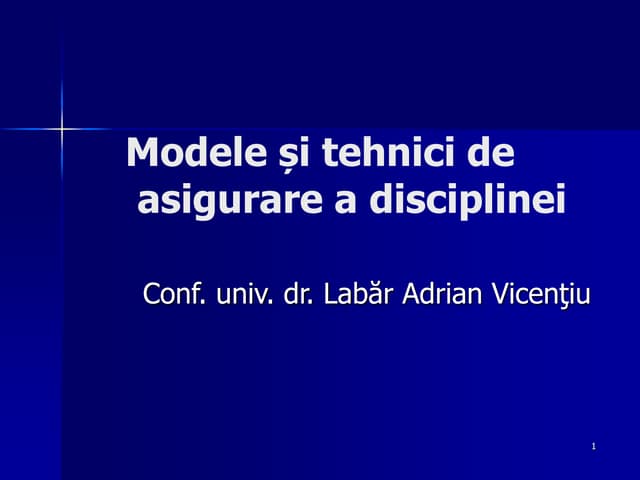 Modele și tehnici de asigurare a disciplinei

Conf. univ. dr. Labăr Adrian Vicenţiu

1